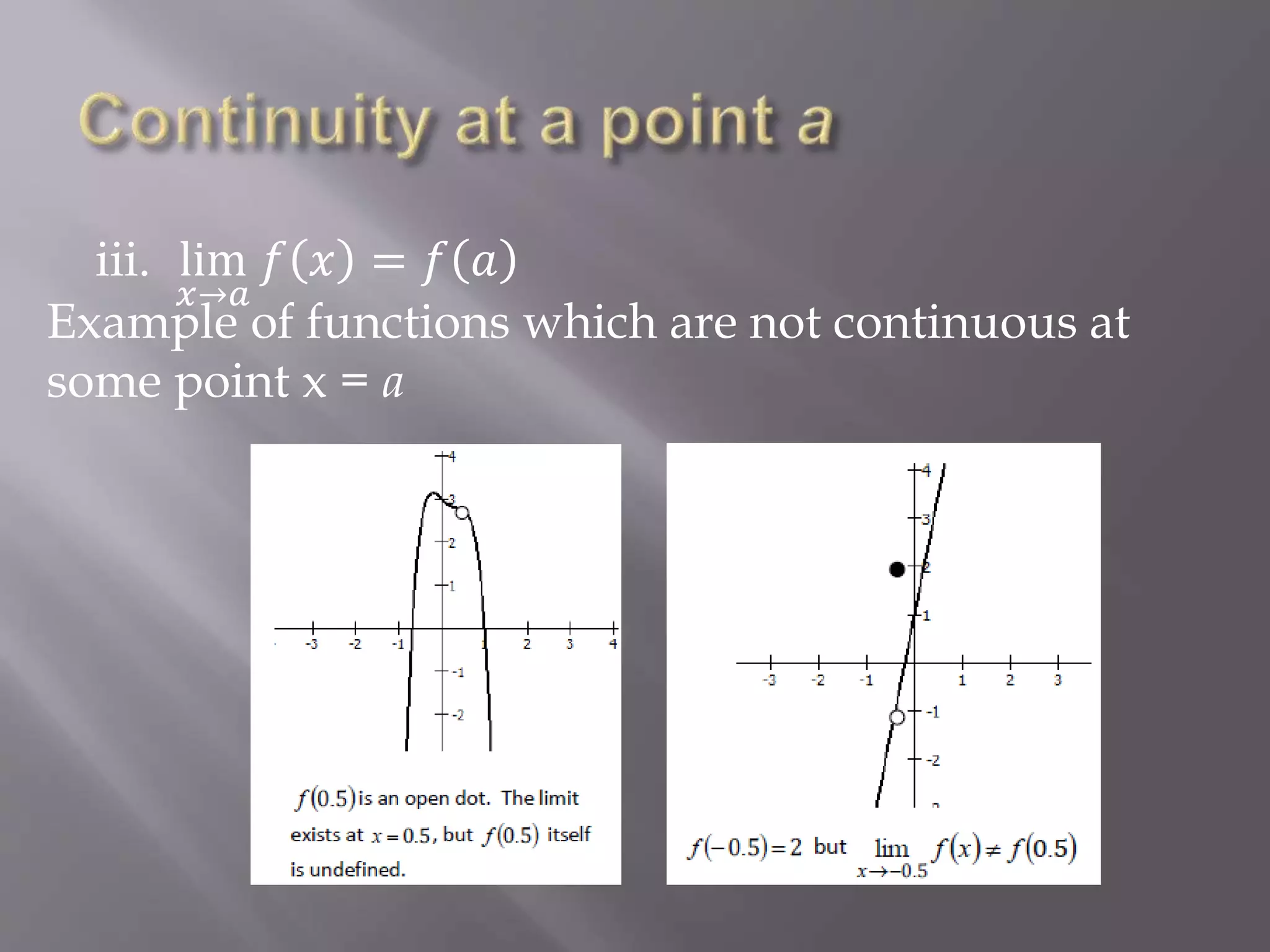 Continuity at a point a

iii. $\lim_{x \to a} f(x) = f(a)$

Example of functions which are not continuous at some point x = $a$

4
3
2
1
-3
-2
-1
1
2
3
4
-1
-2

$f(0.5)$ is an open dot. The limit exists at $x = 0.5$, but $f(0.5)$ itself is undefined.

4
3
2
1
-3
-2
-1
1
2
3
-1
-2

$f(-0.5) = 2$ but $\lim_{x \to -0.5} f(x) \neq f(0.5)$